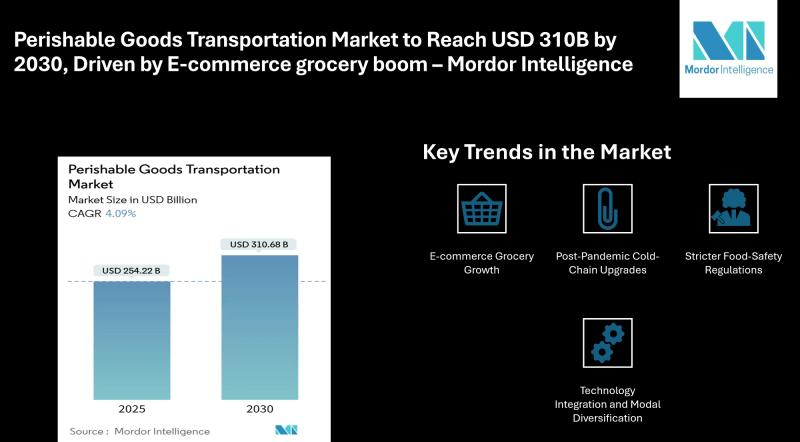 Perishable Goods Transportation Market to Reach USD 310B by 2030, Driven by E-commerce grocery boom – Mordor Intelligence

Mordor Intelligence

Perishable Goods Transportation Market
Market Size in USD Billion
CAGR 4.09%

USD 254.22 B
USD 310.68 B

2025
2030

Source : Mordor Intelligence

Key Trends in the Market

E-commerce Grocery Growth

Post-Pandemic Cold-Chain Upgrades

Stricter Food-Safety Regulations

Technology Integration and Modal Diversification